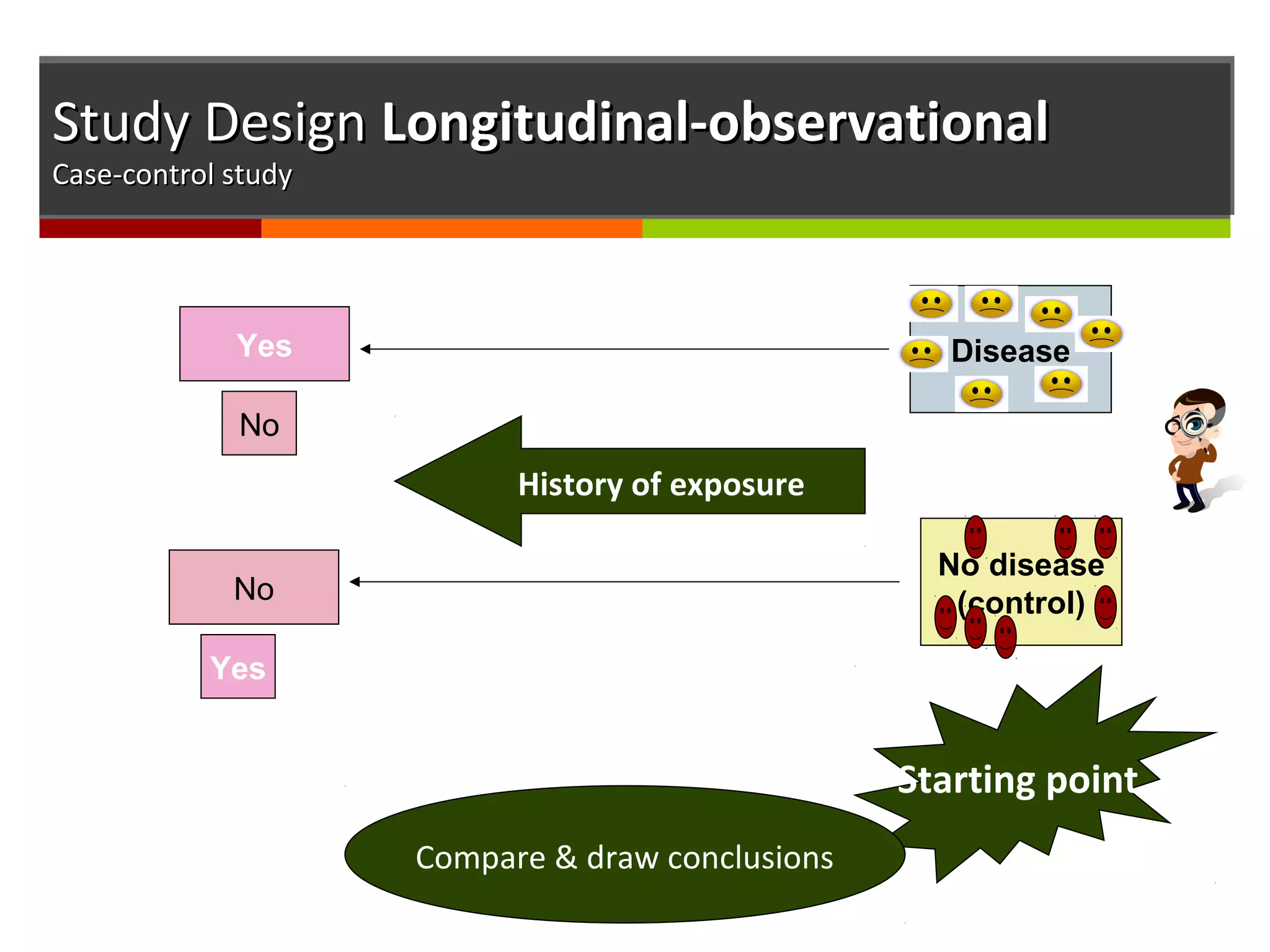 Study Design Longitudinal-observational
Case-control study

Yes

No

Disease

History of exposure

No

Yes

No disease (control)

Starting point

Compare & draw conclusions